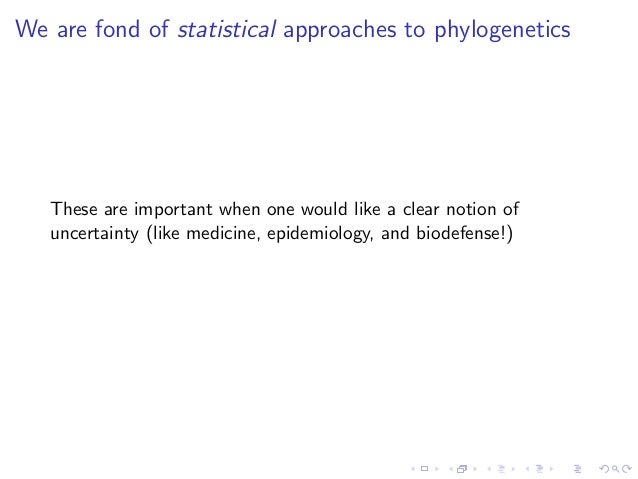 We are fond of statistical approaches to phylogenetics

These are important when one would like a clear notion of uncertainty (like medicine, epidemiology, and biodefense!)